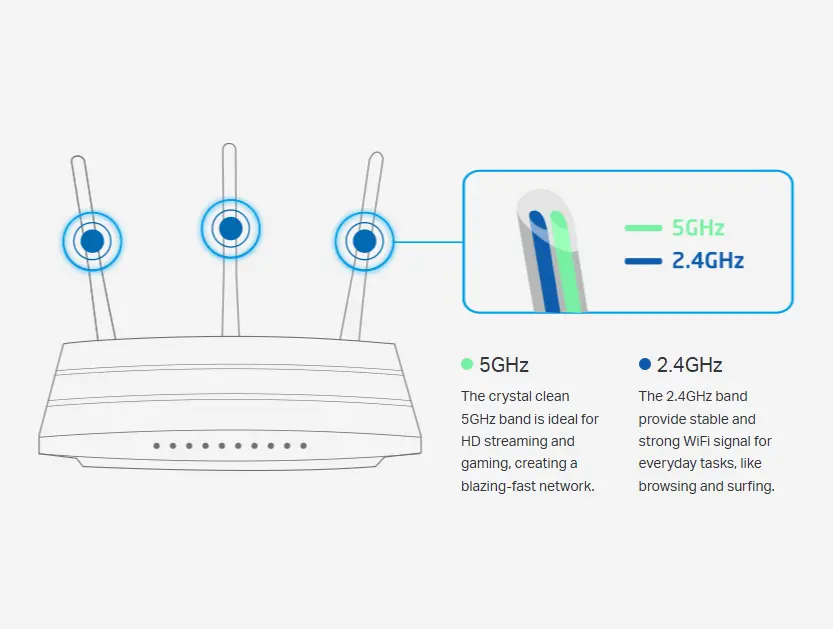 5GHz
2.4GHz

5GHz
The crystal clean 5GHz band is ideal for HD streaming and gaming, creating a blazing-fast network.

2.4GHz
The 2.4GHz band provide stable and strong WiFi signal for everyday tasks, like browsing and surfing.